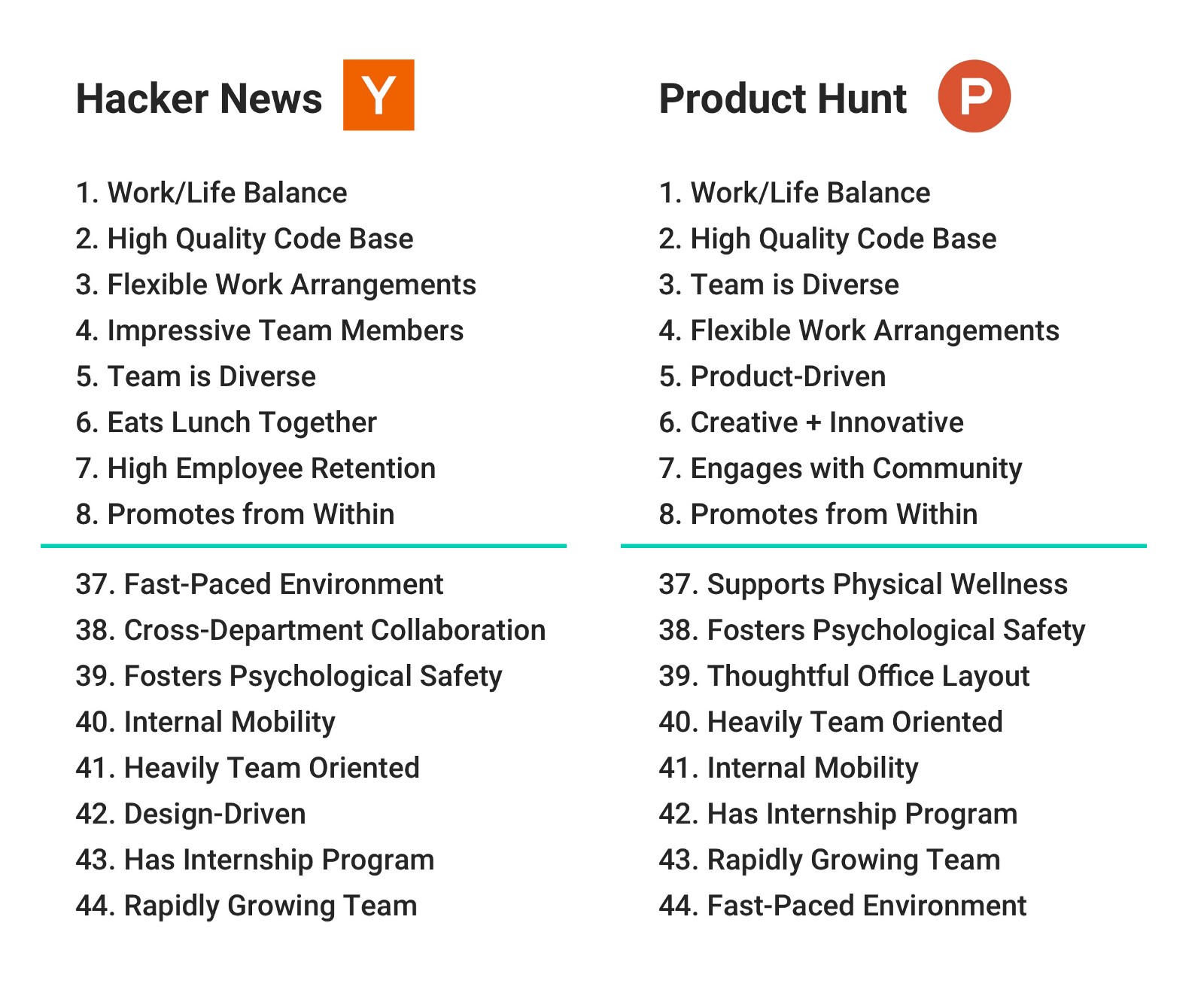 Hacker News Y

1. Work/Life Balance
2. High Quality Code Base
3. Flexible Work Arrangements
4. Impressive Team Members
5. Team is Diverse
6. Eats Lunch Together
7. High Employee Retention
8. Promotes from Within

37. Fast-Paced Environment
38. Cross-Department Collaboration
39. Fosters Psychological Safety
40. Internal Mobility
41. Heavily Team Oriented
42. Design-Driven
43. Has Internship Program
44. Rapidly Growing Team

Product Hunt P

1. Work/Life Balance
2. High Quality Code Base
3. Team is Diverse
4. Flexible Work Arrangements
5. Product-Driven
6. Creative + Innovative
7. Engages with Community
8. Promotes from Within

37. Supports Physical Wellness
38. Fosters Psychological Safety
39. Thoughtful Office Layout
40. Heavily Team Oriented
41. Internal Mobility
42. Has Internship Program
43. Rapidly Growing Team
44. Fast-Paced Environment